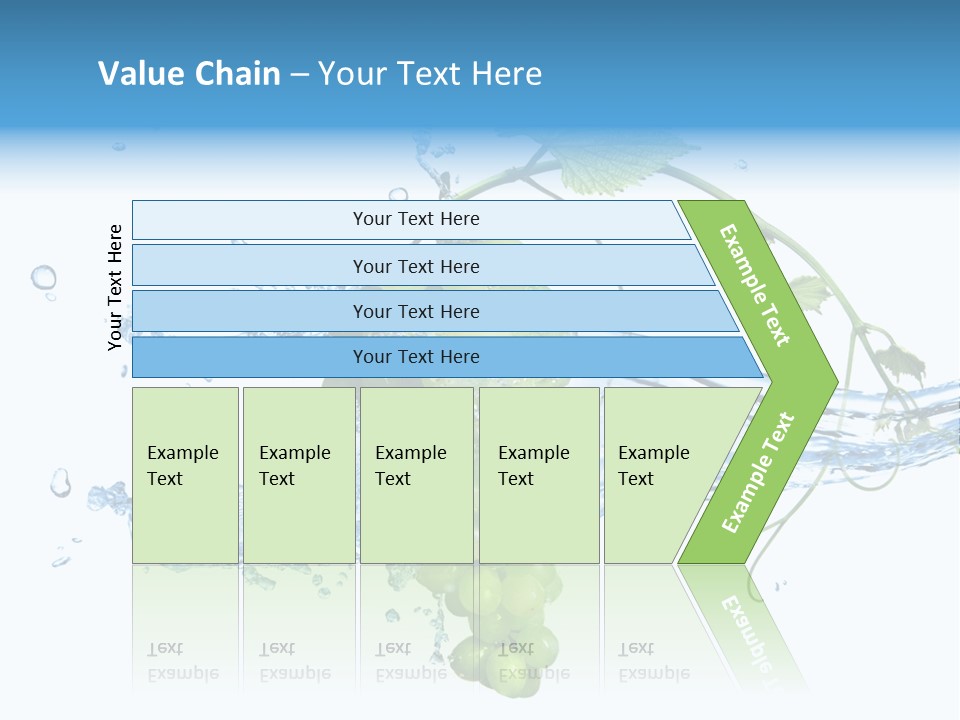 Value Chain – Your Text Here

Your Text Here

Your Text Here

Your Text Here

Your Text Here

Your Text Here

Example Text

Example Text

Example Text

Example Text

Example Text

Example Text

Example Text